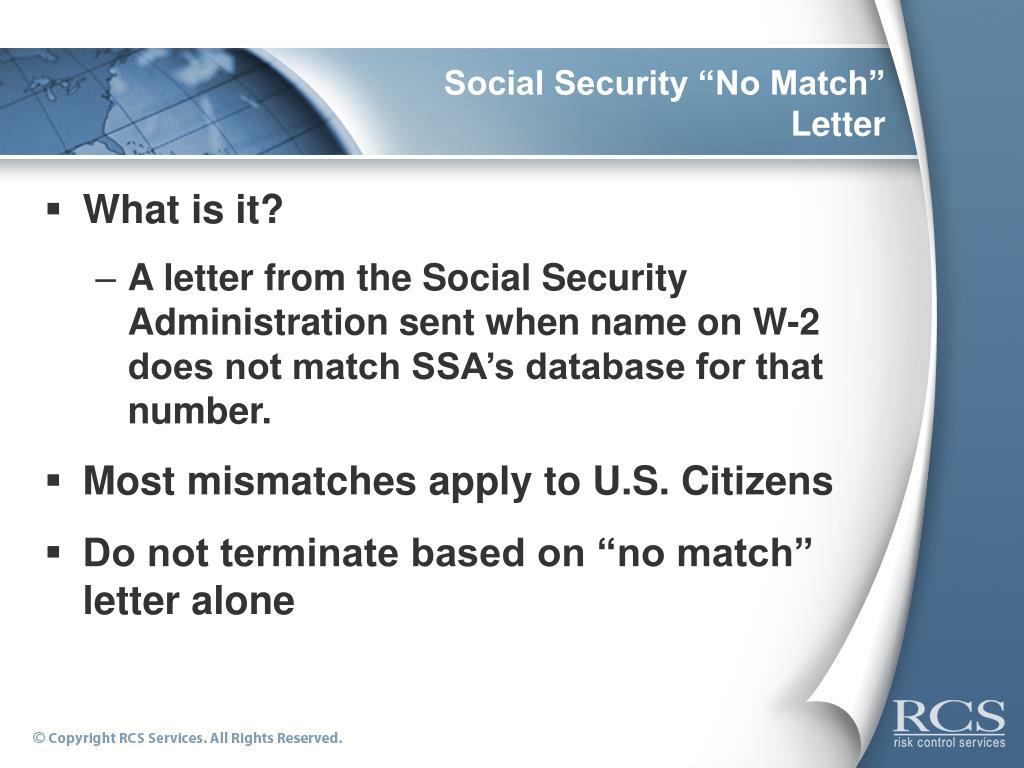 Social Security “No Match” Letter

▪ What is it?

– A letter from the Social Security Administration sent when name on W-2 does not match SSA’s database for that number.

▪ Most mismatches apply to U.S. Citizens

▪ Do not terminate based on “no match” letter alone

© Copyright RCS Services. All Rights Reserved.

RCS
risk control services